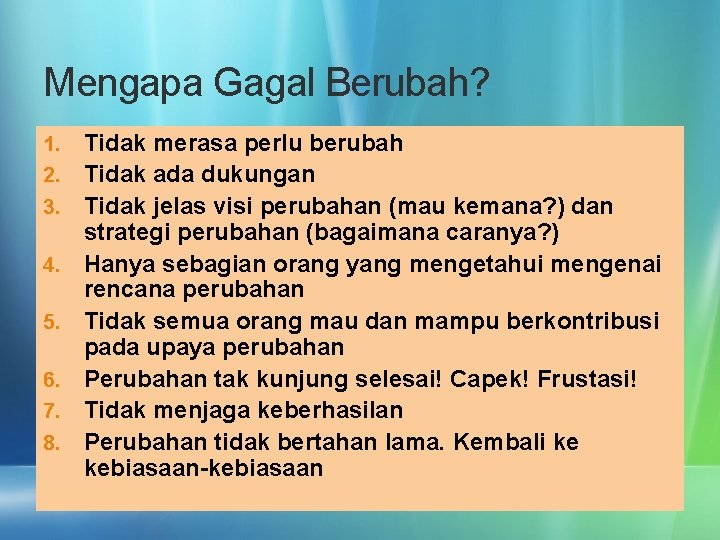 Mengapa Gagal Berubah?

1. Tidak merasa perlu berubah
2. Tidak ada dukungan
3. Tidak jelas visi perubahan (mau kemana?) dan strategi perubahan (bagaimana caranya?)
4. Hanya sebagian orang yang mengetahui mengenai rencana perubahan
5. Tidak semua orang mau dan mampu berkontribusi pada upaya perubahan
6. Perubahan tak kunjung selesai! Capek! Frustasi!
7. Tidak menjaga keberhasilan
8. Perubahan tidak bertahan lama. Kembali ke kebiasaan-kebiasaan